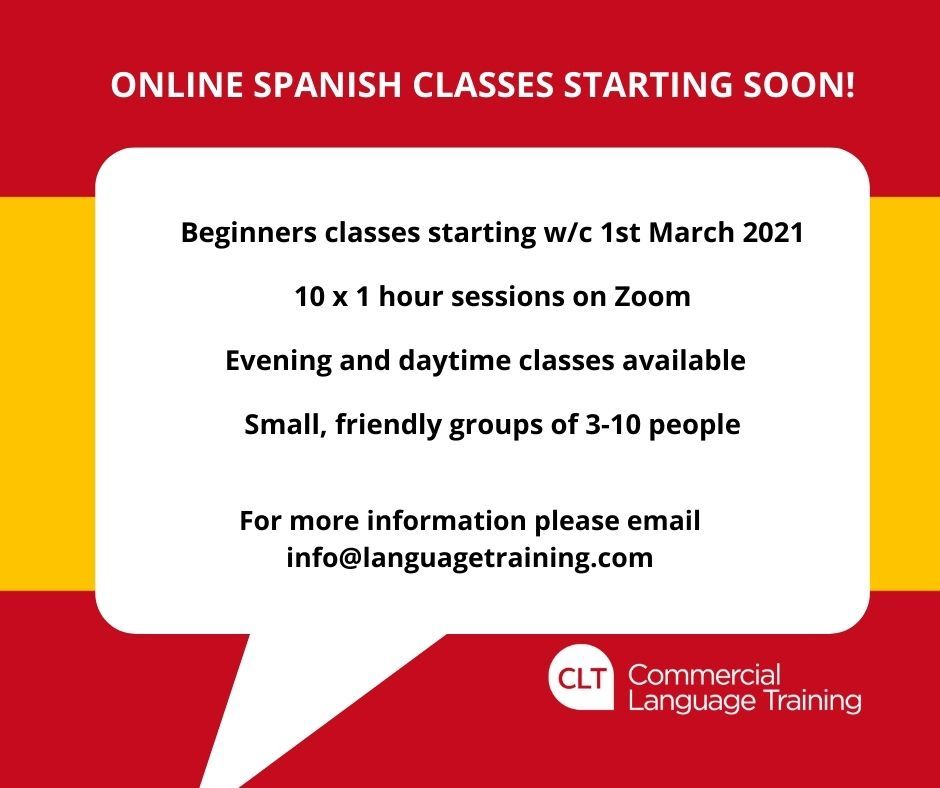 ONLINE SPANISH CLASSES STARTING SOON!

Beginners classes starting w/c 1st March 2021

10 x 1 hour sessions on Zoom

Evening and daytime classes available

Small, friendly groups of 3-10 people

For more information please email info@languagetraining.com

CLT Commercial Language Training